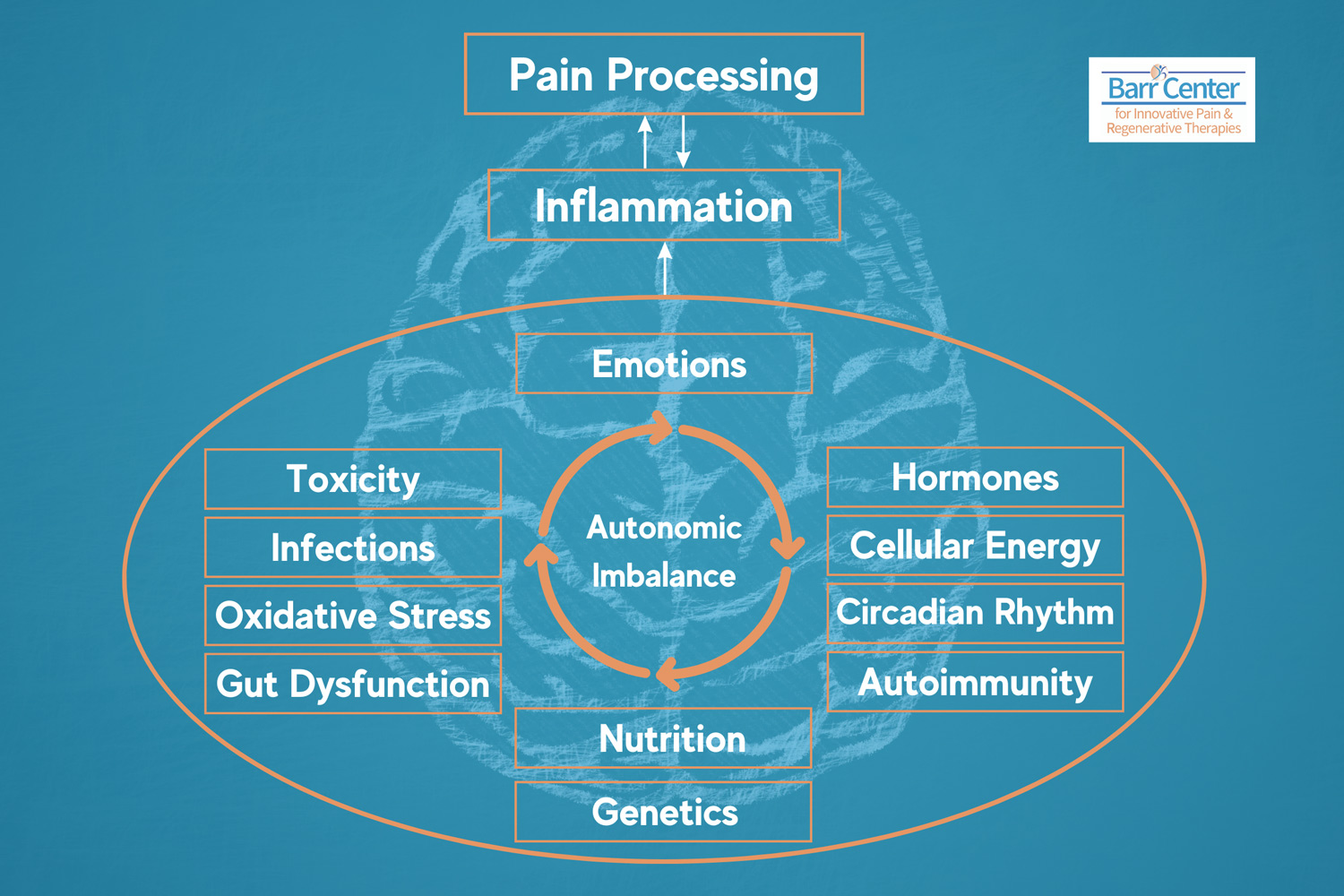 Pain Processing

Barr Center
for Innovative Pain & Regenerative Therapies

Inflammation

Emotions

Toxicity

Infections

Oxidative Stress

Gut Dysfunction

Autonomic Imbalance

Hormones

Cellular Energy

Circadian Rhythm

Autoimmunity

Nutrition

Genetics